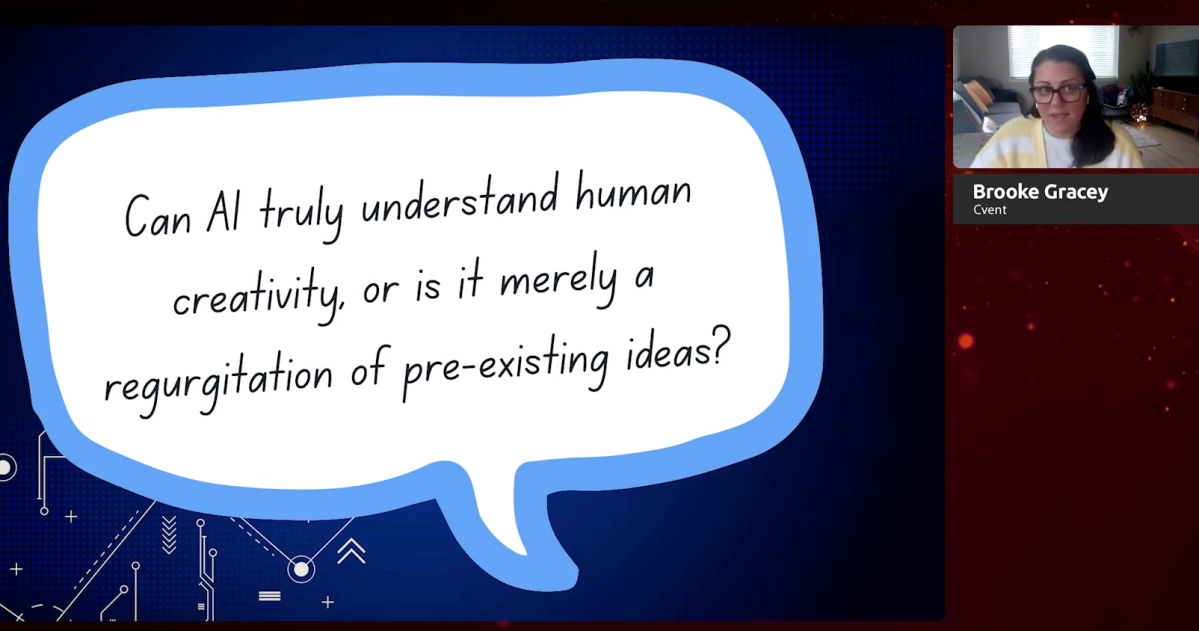 Can AI truly understand human creativity, or is it merely a regurgitation of pre-existing ideas?

Brooke Gracey
Cvent